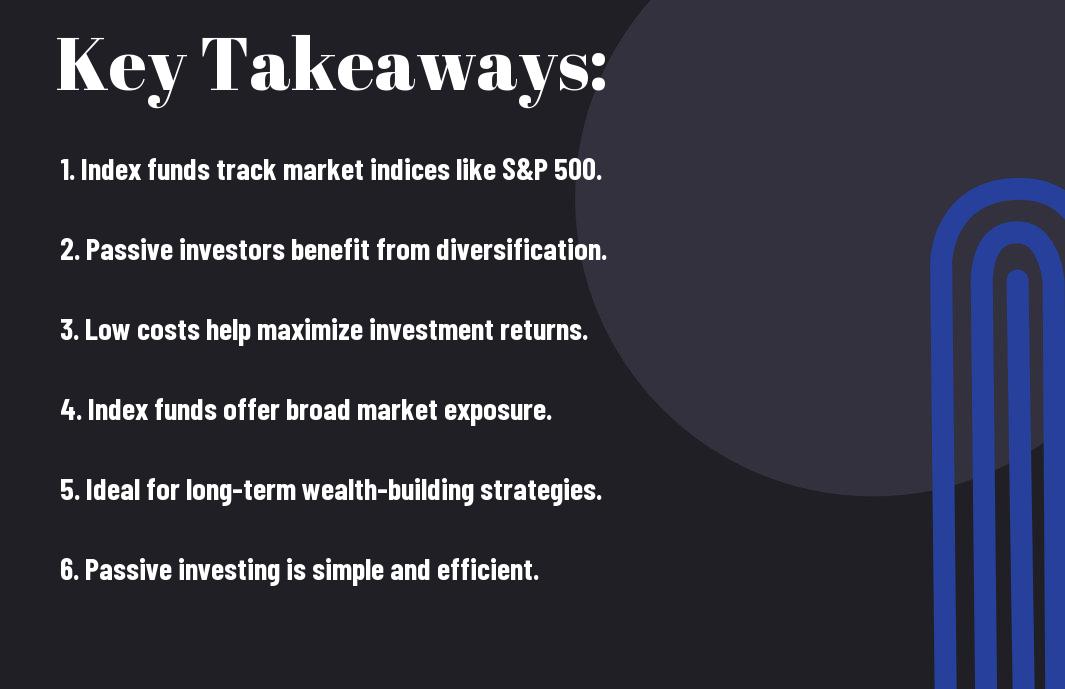 Key Takeaways:

1. Index funds track market indices like S&P 500.

2. Passive investors benefit from diversification.

3. Low costs help maximize investment returns.

4. Index funds offer broad market exposure.

5. Ideal for long-term wealth-building strategies.

6. Passive investing is simple and efficient.